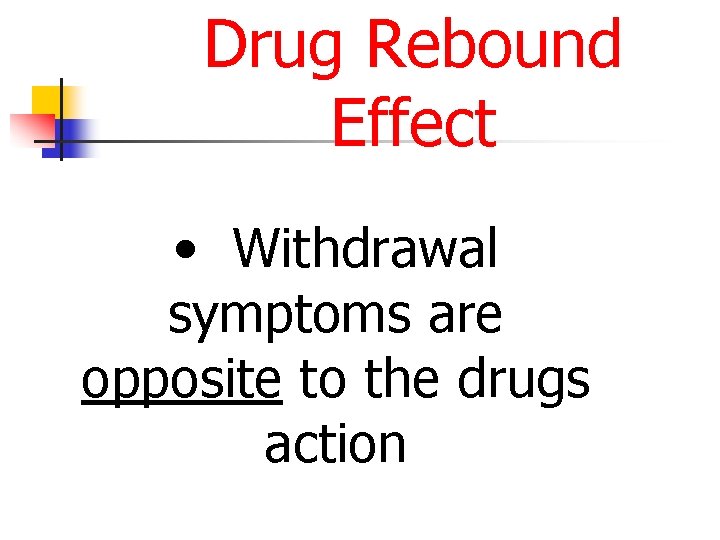 Drug Rebound Effect

• Withdrawal symptoms are opposite to the drugs action